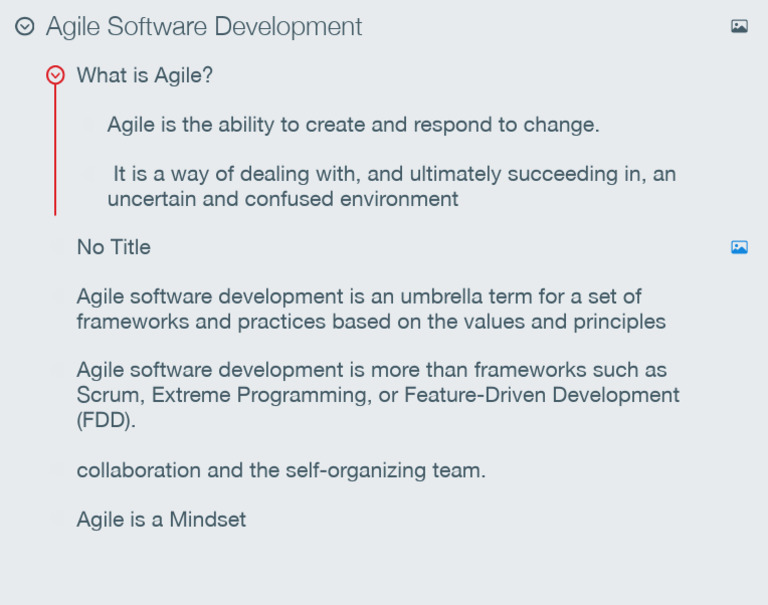 Agile Software Development

What is Agile?

Agile is the ability to create and respond to change.

It is a way of dealing with, and ultimately succeeding in, an uncertain and confused environment

No Title

Agile software development is an umbrella term for a set of frameworks and practices based on the values and principles

Agile software development is more than frameworks such as Scrum, Extreme Programming, or Feature-Driven Development (FDD).

collaboration and the self-organizing team.

Agile is a Mindset